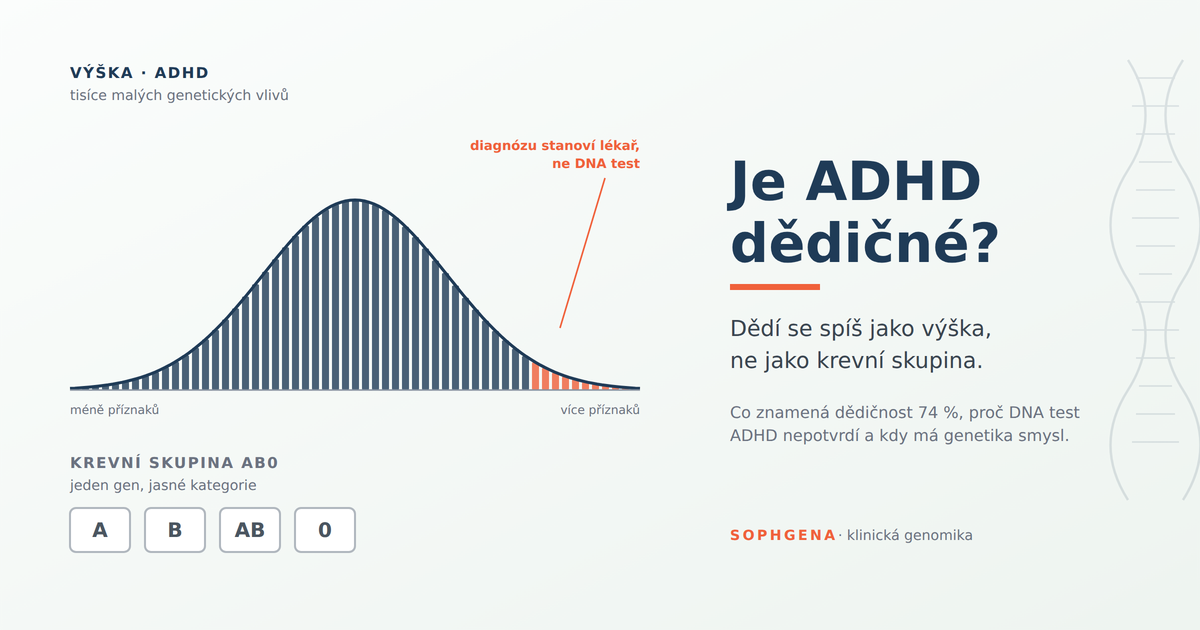 VÝŠKA · ADHD
tisíce malých genetických vlivů

diagnózu stanoví lékař, ne DNA test

méně příznaků

více příznaků

KREVNÍ SKUPINA AB0
jeden gen, jasné kategorie

A

B

AB

0

Je ADHD dědičné?

Dědí se spíš jako výška, ne jako krevní skupina.

Co znamená dědičnost 74 %, proč DNA test ADHD nepotvrdí a kdy má genetika smysl.

SOPHGENA · klinická genomika